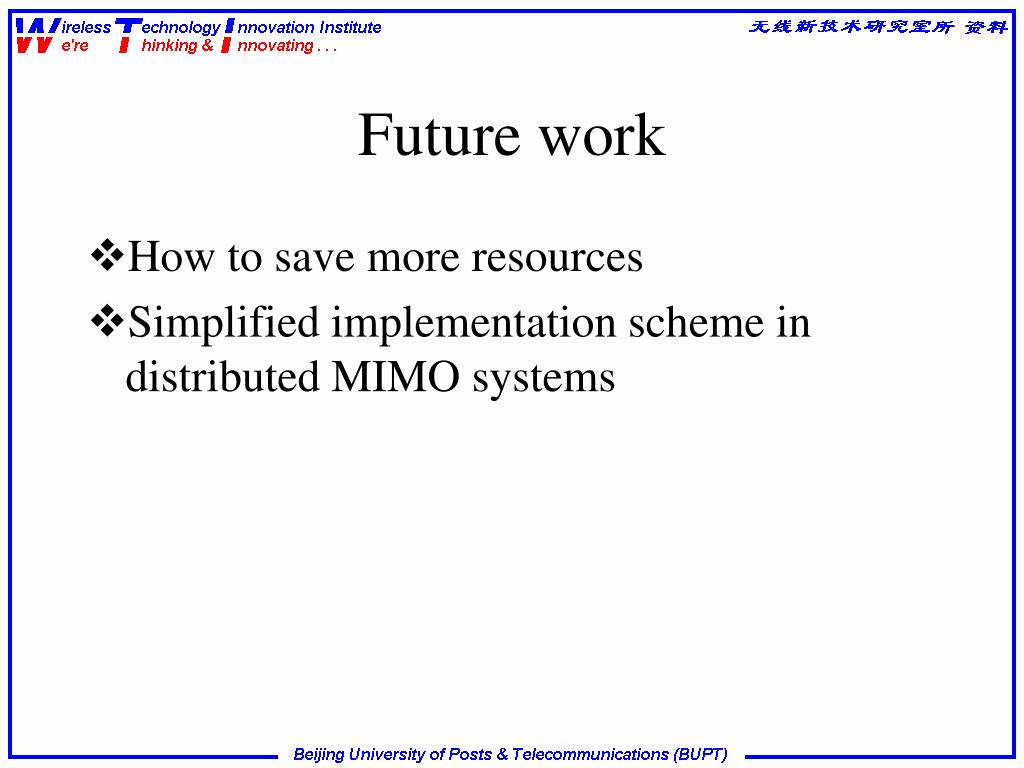 Wireless Technology Innovation Institute
We're Thinking & Innovating . . .

无线新技术研究室所 资料

Future work

❖How to save more resources
❖Simplified implementation scheme in distributed MIMO systems

Beijing University of Posts & Telecommunications (BUPT)